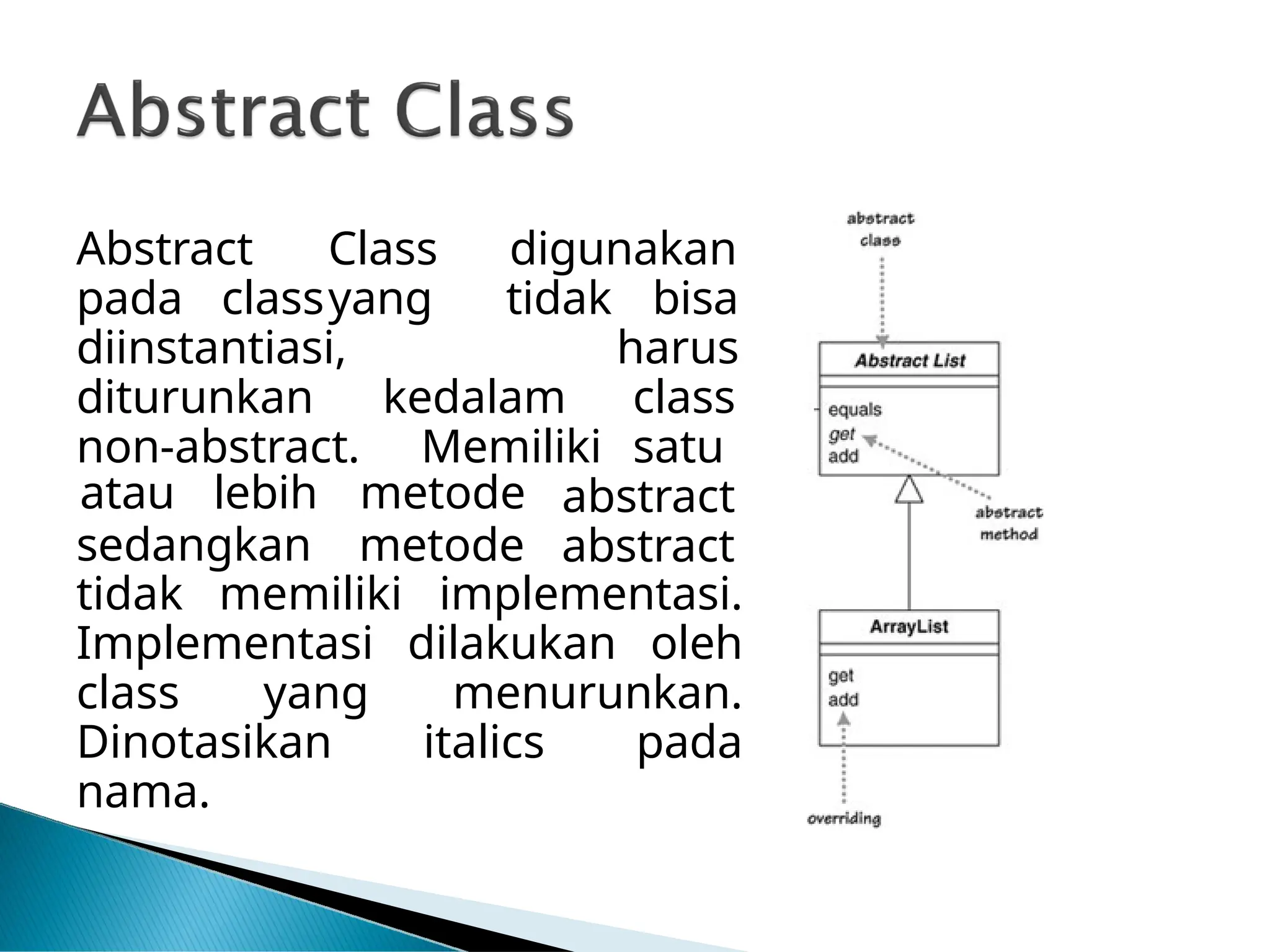 Abstract Class

Abstract Class digunakan pada classyang tidak bisa diinstantiasi, harus diturunkan kedalam class non-abstract. Memiliki satu atau lebih metode abstract sedangkan metode abstract tidak memiliki implementasi. Implementasi dilakukan oleh class yang menurunkan. Dinotasikan italics pada nama.

abstract class

Abstract List

equals
get
add

abstract method

ArrayList

get
add

overriding